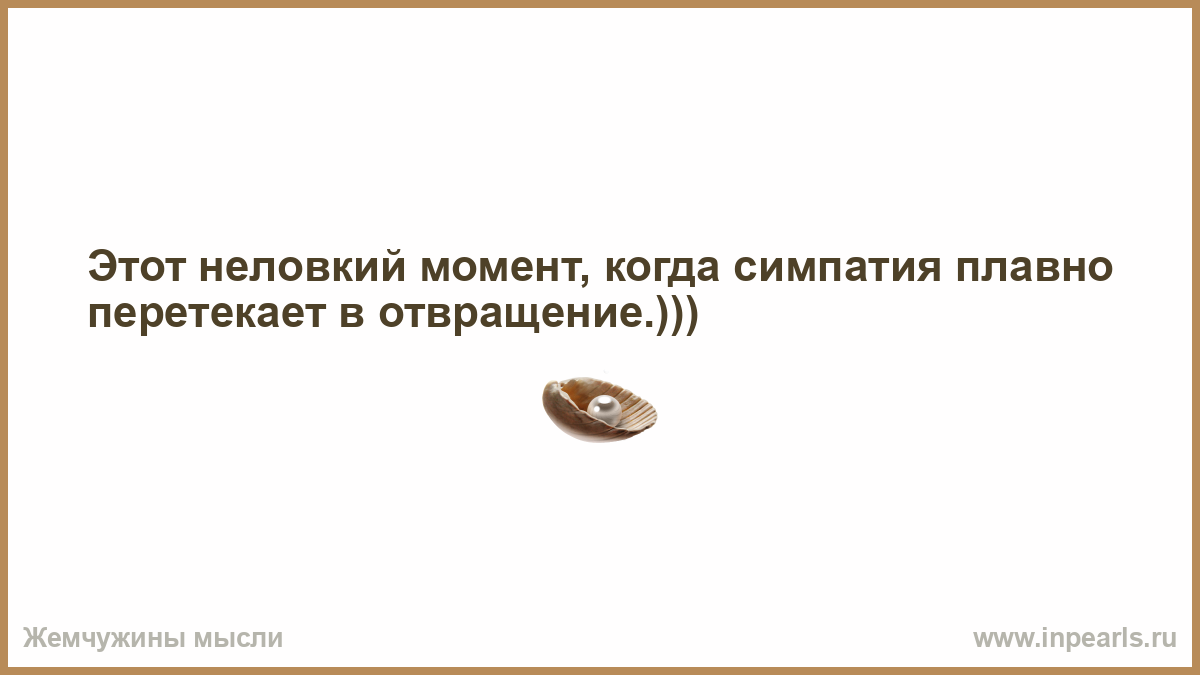 Этот неловкий момент, когда симпатия плавно перетекает в отвращение.)))

Жемчужины мысли

www.inpearls.ru